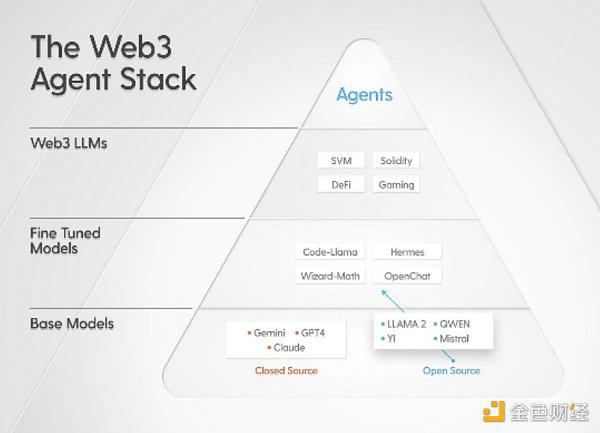 The Web3 Agent Stack

Agents

Web3 LLMs

SVM Solidity
DeFi Gaming

Fine Tuned Models

Code-Llama Hermes
Wizard-Math OpenChat

Base Models

• Gemini • GPT4
• Claude

Closed Source

• LLAMA 2 • QWEN
• YI • Mistral

Open Source

金色财经